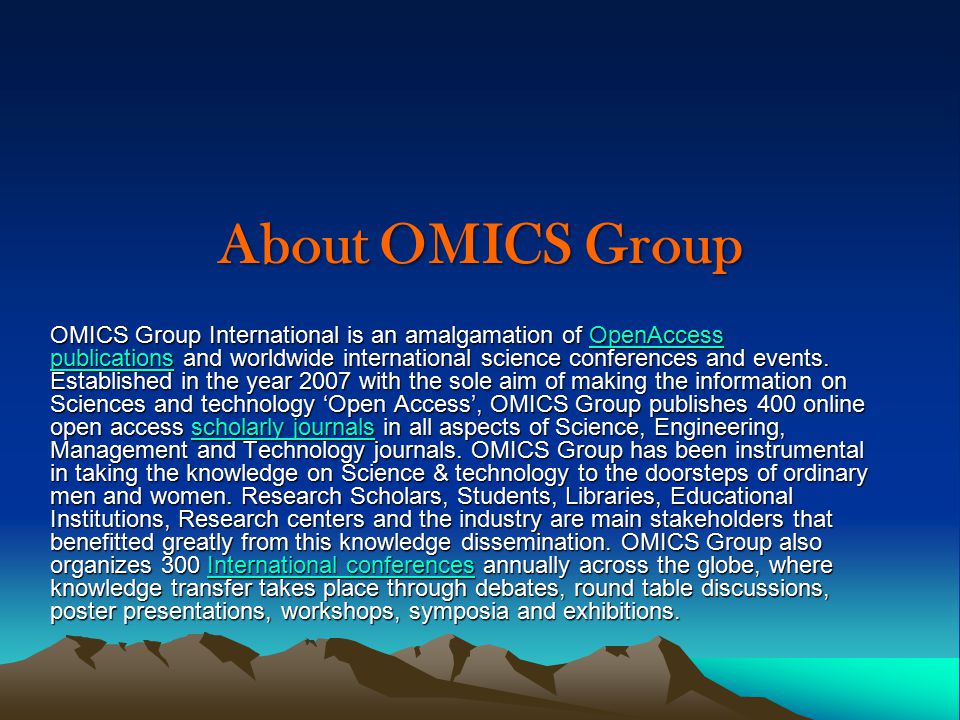 About OMICS Group

OMICS Group International is an amalgamation of OpenAccess publications and worldwide international science conferences and events. Established in the year 2007 with the sole aim of making the information on Sciences and technology ‘Open Access’, OMICS Group publishes 400 online open access scholarly journals in all aspects of Science, Engineering, Management and Technology journals. OMICS Group has been instrumental in taking the knowledge on Science & technology to the doorsteps of ordinary men and women. Research Scholars, Students, Libraries, Educational Institutions, Research centers and the industry are main stakeholders that benefitted greatly from this knowledge dissemination. OMICS Group also organizes 300 International conferences annually across the globe, where knowledge transfer takes place through debates, round table discussions, poster presentations, workshops, symposia and exhibitions.